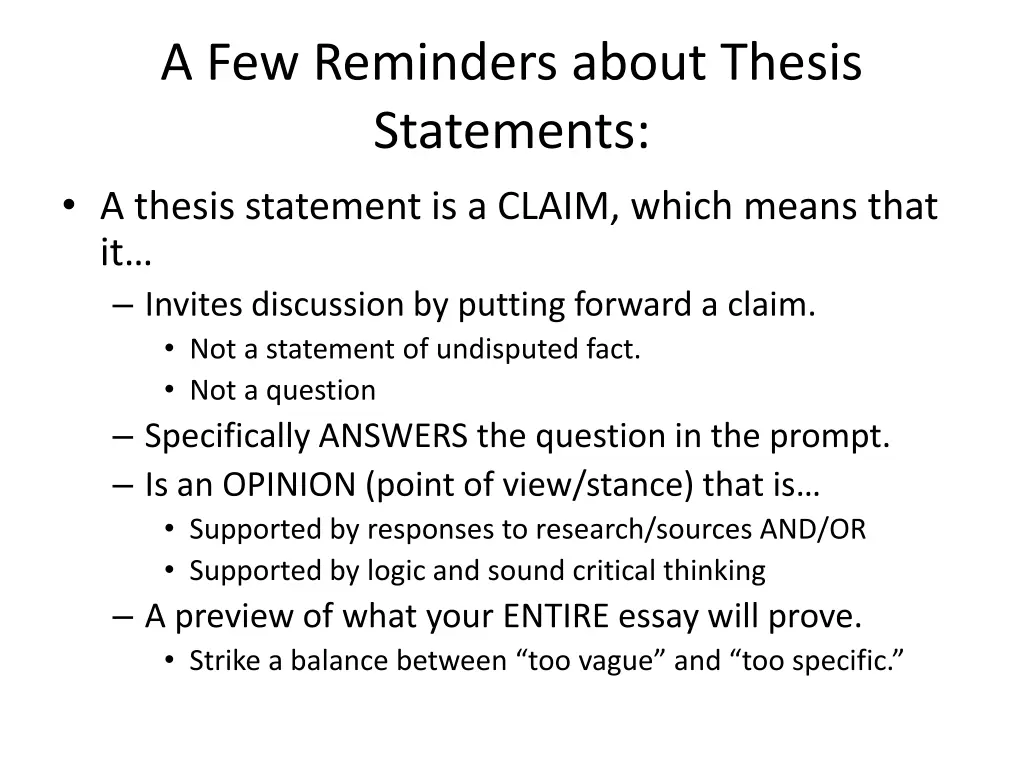 A Few Reminders about Thesis Statements:

• A thesis statement is a CLAIM, which means that it…
– Invites discussion by putting forward a claim.
• Not a statement of undisputed fact.
• Not a question
– Specifically ANSWERS the question in the prompt.
– Is an OPINION (point of view/stance) that is…
• Supported by responses to research/sources AND/OR
• Supported by logic and sound critical thinking
– A preview of what your ENTIRE essay will prove.
• Strike a balance between “too vague” and “too specific.”